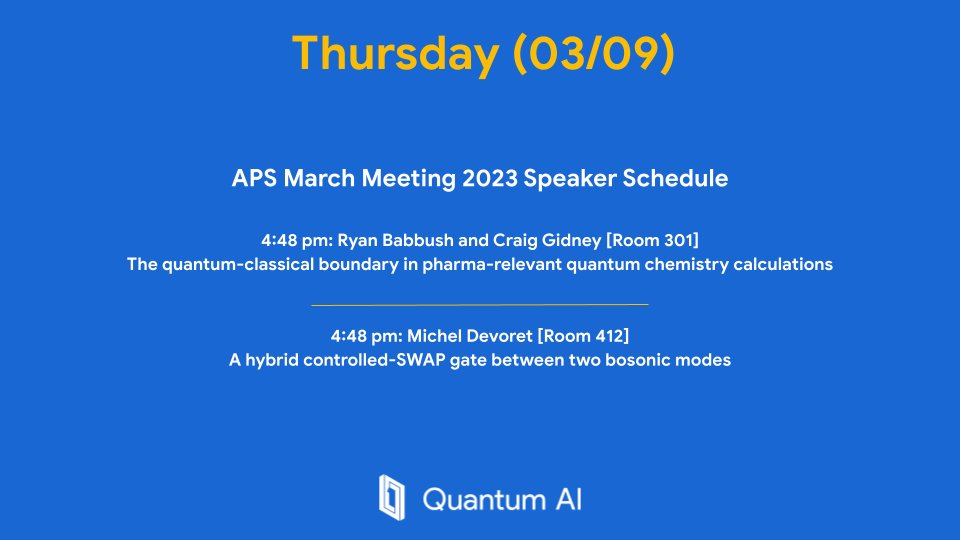 Thursday (03/09)

APS March Meeting 2023 Speaker Schedule

4:48 pm: Ryan Babbush and Craig Gidney [Room 301]
The quantum-classical boundary in pharma-relevant quantum chemistry calculations

4:48 pm: Michel Devoret [Room 412]
A hybrid controlled-SWAP gate between two bosonic modes

Quantum AI